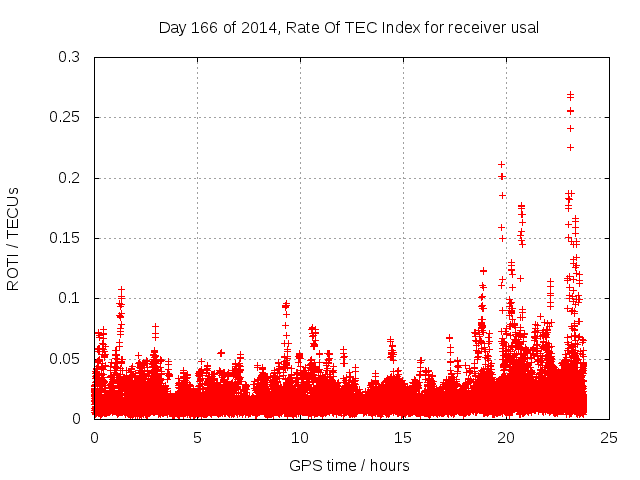 Day 166 of 2014, Rate Of TEC Index for receiver usal

ROTI / TECUs

0.3
0.25
0.2
0.15
0.1
0.05
0

0
5
10
15
20
25

GPS time / hours